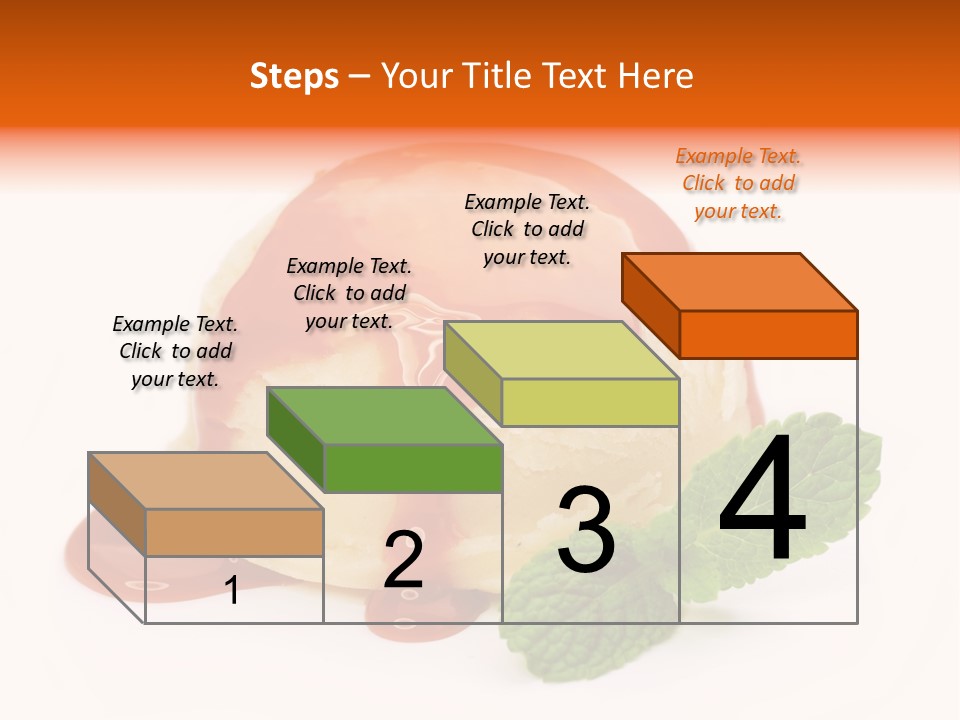 Steps – Your Title Text Here

Example Text. Click to add your text.

Example Text. Click to add your text.

Example Text. Click to add your text.

Example Text. Click to add your text.

1

2

3

4